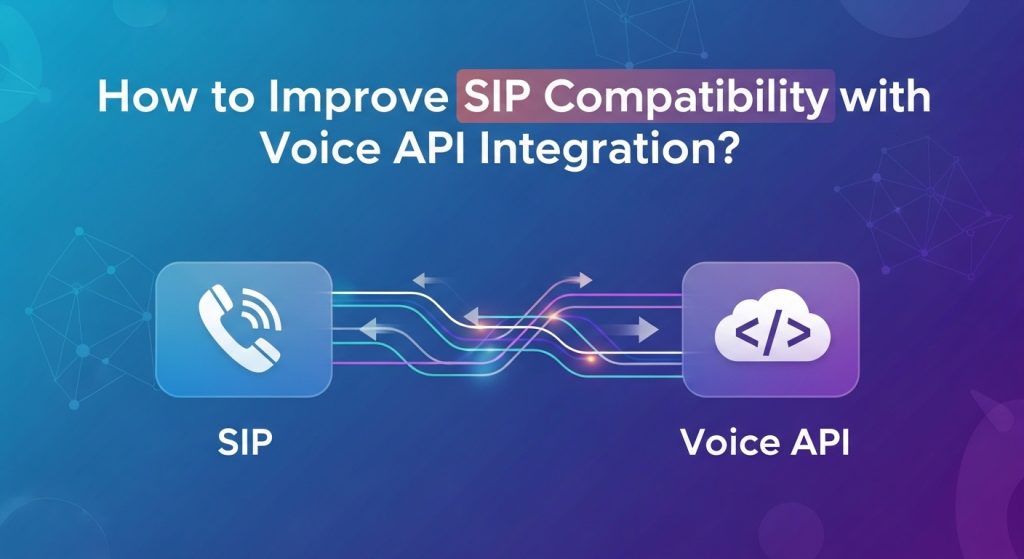 How to Improve SIP Compatibility with Voice API Integration?

SIP

Voice API